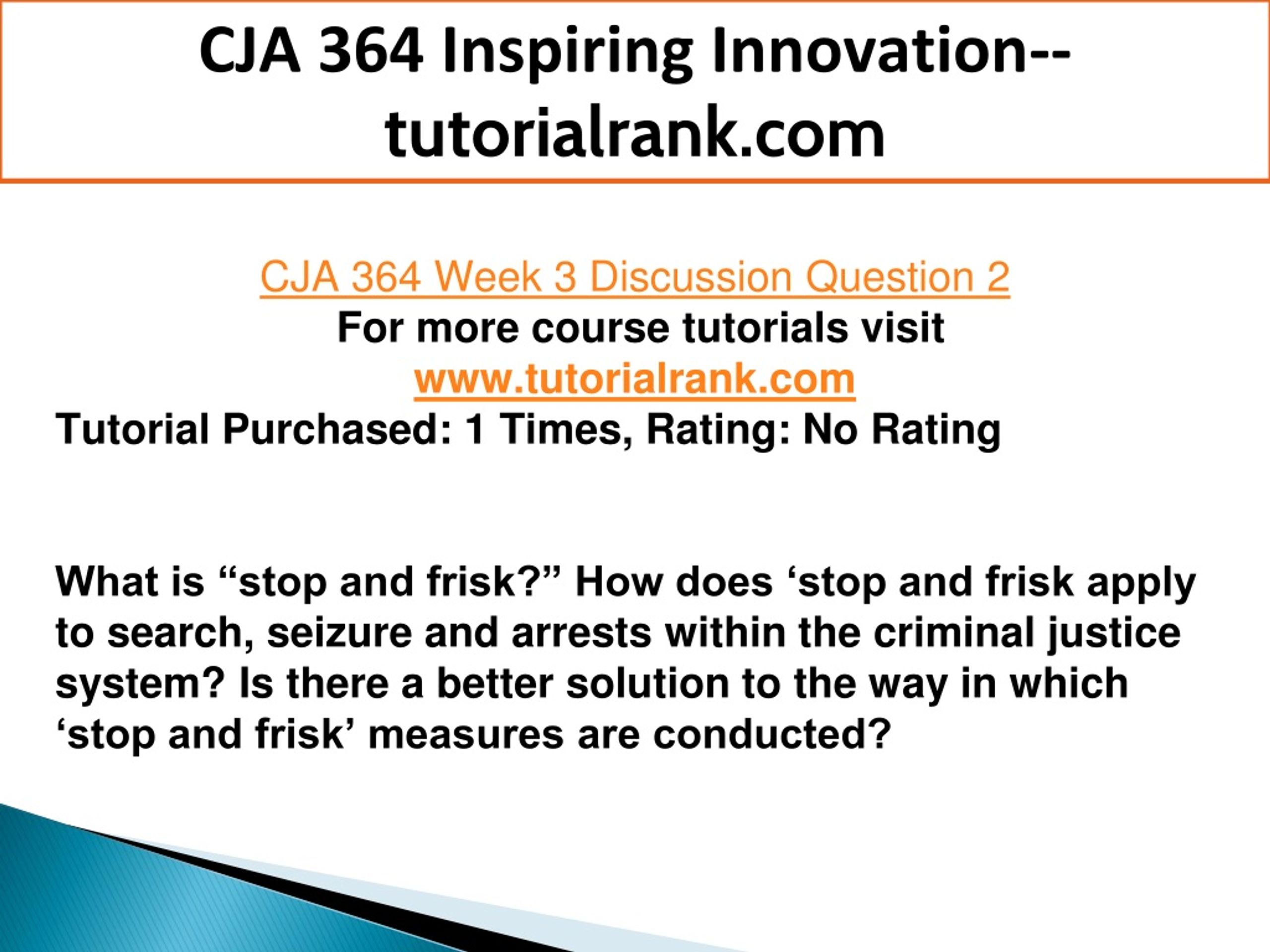 CJA 364 Inspiring Innovation--tutorialrank.com

CJA 364 Week 3 Discussion Question 2
For more course tutorials visit
www.tutorialrank.com
Tutorial Purchased: 1 Times, Rating: No Rating

What is “stop and frisk?” How does ‘stop and frisk apply to search, seizure and arrests within the criminal justice system? Is there a better solution to the way in which ‘stop and frisk’ measures are conducted?